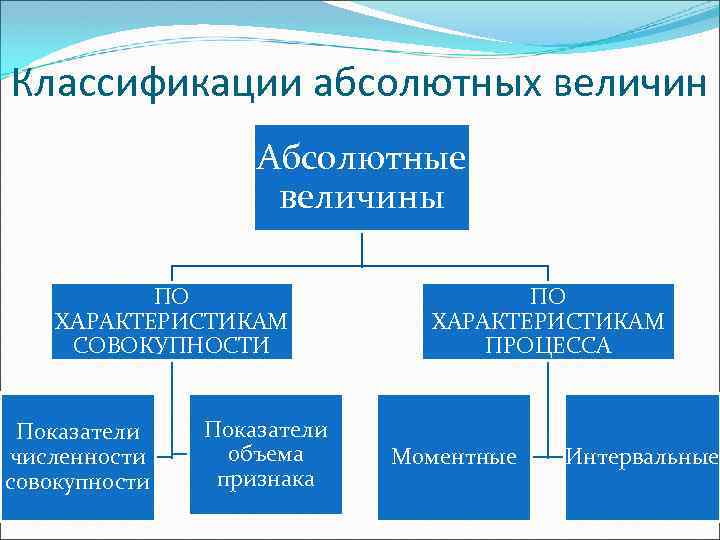 Классификации абсолютных величин

Абсолютные величины

ПО ХАРАКТЕРИСТИКАМ СОВОКУПНОСТИ

ПО ХАРАКТЕРИСТИКАМ ПРОЦЕССА

Показатели численности совокупности

Показатели объема признака

Моментные

Интервальные